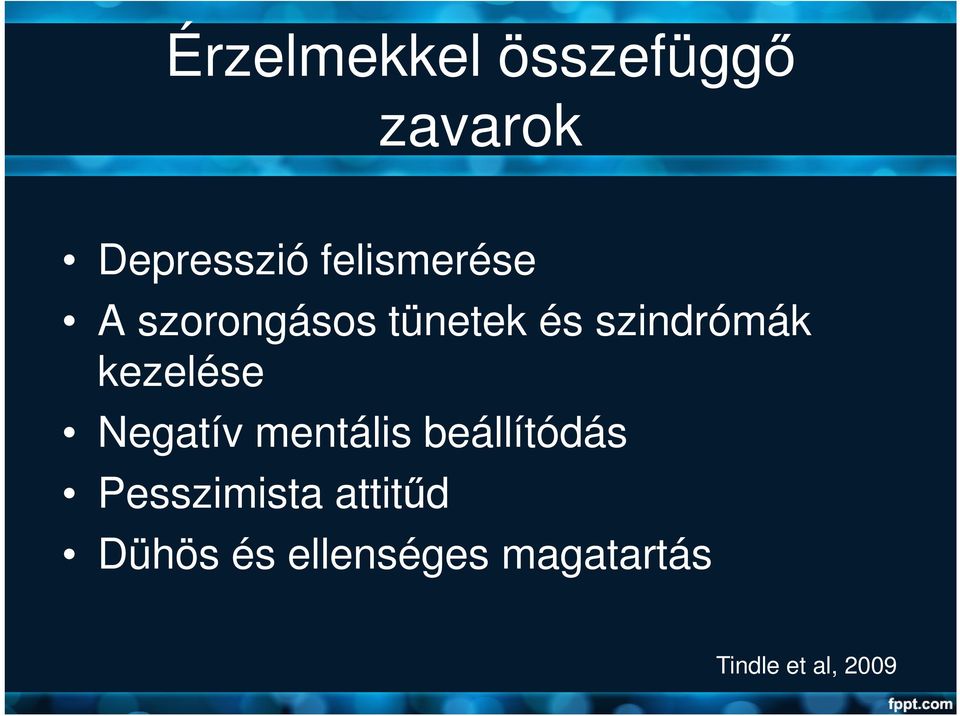 Érzelmekkel összefüggő zavarok

• Depresszió felismerése
• A szorongásos tünetek és szindrómák kezelése
• Negatív mentális beállítódás
• Pesszimista attitűd
• Dühös és ellenséges magatartás

Tindle et al, 2009

fppt.com